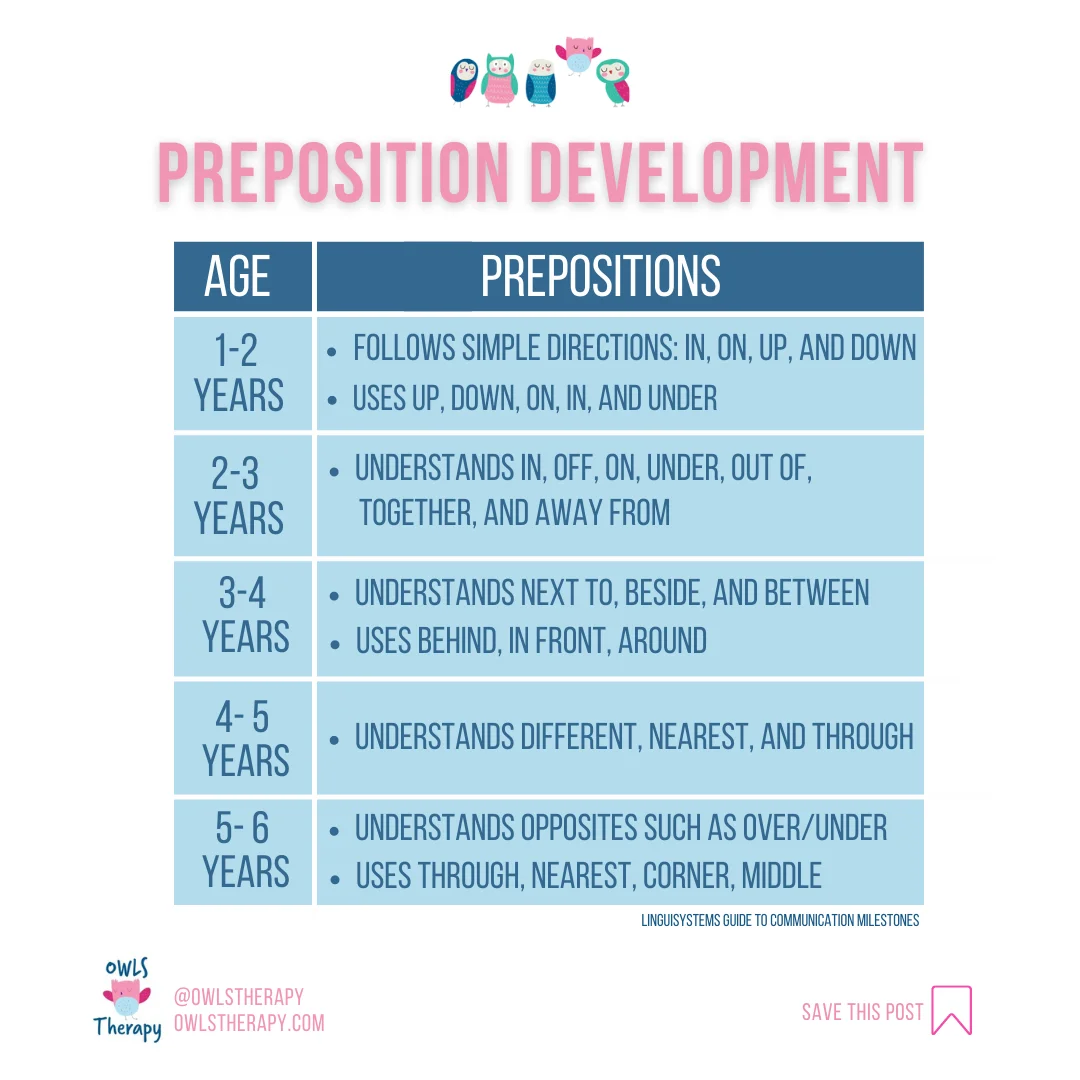 PREPOSITION DEVELOPMENT

| AGE | PREPOSITIONS |
|---|---|
| 1-2 YEARS | • FOLLOWS SIMPLE DIRECTIONS: IN, ON, UP, AND DOWN • USES UP, DOWN, ON, IN, AND UNDER |
| 2-3 YEARS | • UNDERSTANDS IN, OFF, ON, UNDER, OUT OF, TOGETHER, AND AWAY FROM |
| 3-4 YEARS | • UNDERSTANDS NEXT TO, BESIDE, AND BETWEEN • USES BEHIND, IN FRONT, AROUND |
| 4- 5 YEARS | • UNDERSTANDS DIFFERENT, NEAREST, AND THROUGH |
| 5- 6 YEARS | • UNDERSTANDS OPPOSITES SUCH AS OVER/UNDER • USES THROUGH, NEAREST, CORNER, MIDDLE |

LINGUISYSTEMS GUIDE TO COMMUNICATION MILESTONES

OWLS Therapy
@OWLSTHERAPY
OWLSTHERAPY.COM

SAVE THIS POST